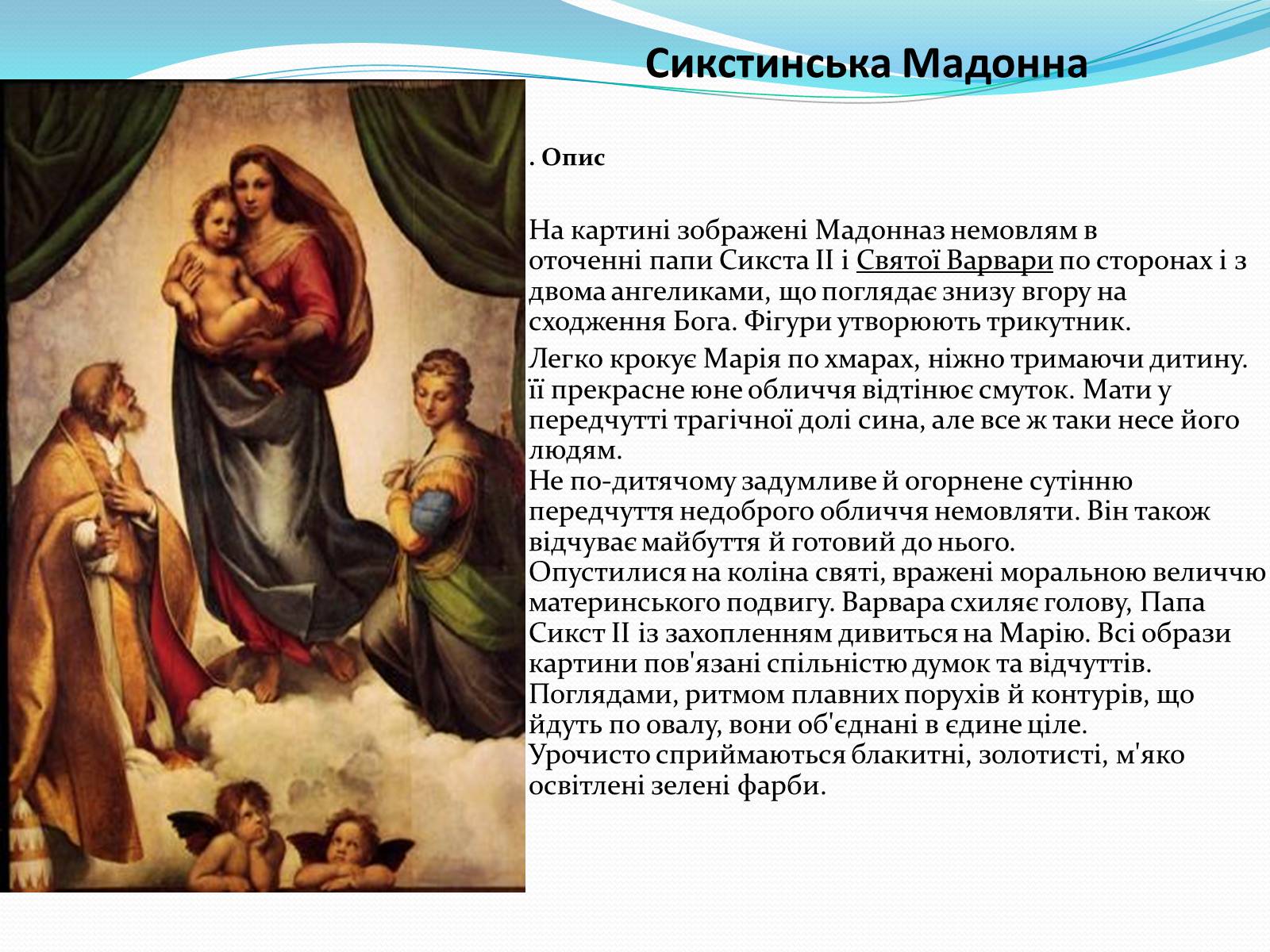 Сикстинська Мадонна

. Опис

На картині зображені Мадонназ немовлям в оточенні папи Сикста II і Святої Варвари по сторонах і з двома ангеликами, що поглядає знизу вгору на сходження Бога. Фігури утворюють трикутник.

Легко крокує Марія по хмарах, ніжно тримаючи дитину. її прекрасне юне обличчя відтінює смуток. Мати у передчутті трагічної долі сина, але все ж таки несе його людям.
Не по-дитячому задумливе й огорнене сутінню передчуття недоброго обличчя немовляти. Він також відчуває майбуття й готовий до нього.
Опустилися на коліна святі, вражені моральною величчю материнського подвигу. Варвара схиляє голову, Папа Сикст II із захопленням дивиться на Марію. Всі образи картини пов'язані спільністю думок та відчуттів. Поглядами, ритмом плавних порухів й контурів, що йдуть по овалу, вони об'єднані в єдине ціле.
Урочисто сприймаються блакитні, золотисті, м'яко освітлені зелені фарби.